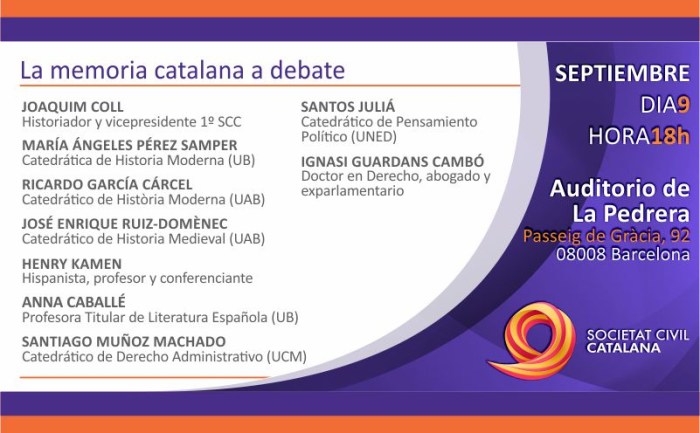 La memoria catalana a debate

JOAQUIM COLL
Historiador y vicepresidente 1º SCC

MARÍA ÁNGELES PÉREZ SAMPER
Catedrática de Historia Moderna (UB)

RICARDO GARCÍA CÁRCEL
Catedrático de Història Moderna (UAB)

JOSÉ ENRIQUE RUIZ-DOMÈNEC
Catedrático de Historia Medieval (UAB)

HENRY KAMEN
Hispanista, profesor y conferenciante

ANNA CABALLÉ
Profesora Titular de Literatura Española (UB)

SANTIAGO MUÑOZ MACHADO
Catedrático de Derecho Administrativo (UCM)

SANTOS JULIÁ
Catedrático de Pensamiento Político (UNED)

IGNASI GUARDANS CAMBÓ
Doctor en Derecho, abogado y exparlamentario

SEPTIEMBRE
DIA9
HORA18h

Auditorio de La Pedrera
Passeig de Gràcia, 92
08008 Barcelona

SOCIETAT CIVIL CATALANA